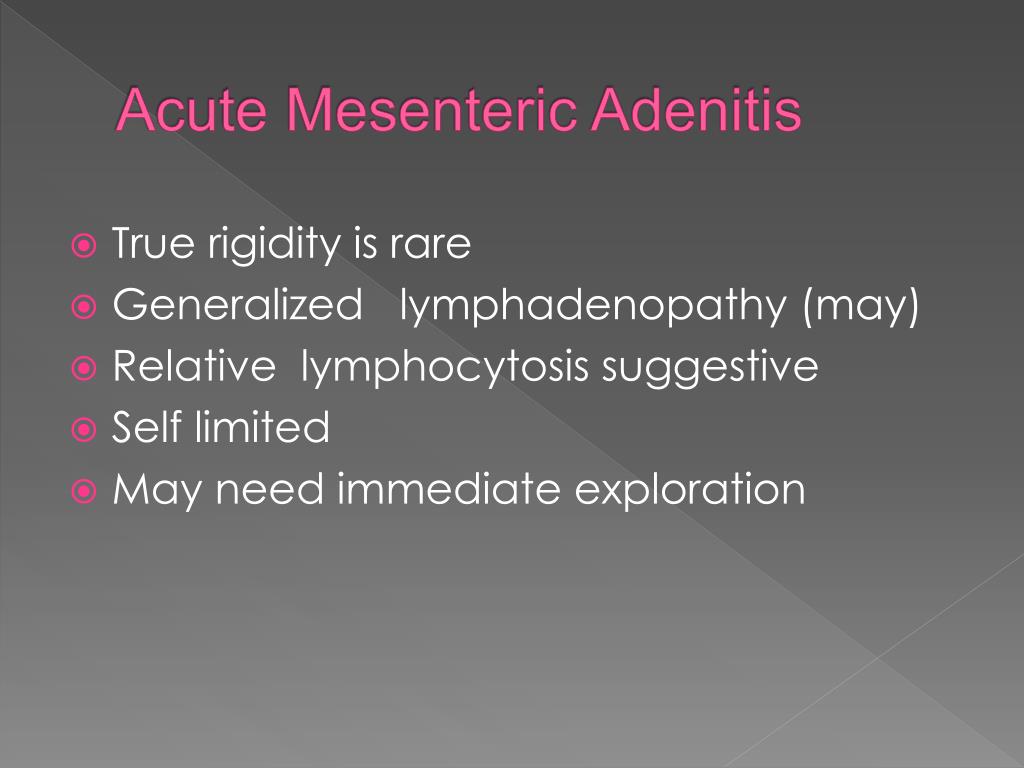 Acute Mesenteric Adenitis

True rigidity is rare
Generalized lymphadenopathy (may)
Relative lymphocytosis suggestive
Self limited
May need immediate exploration